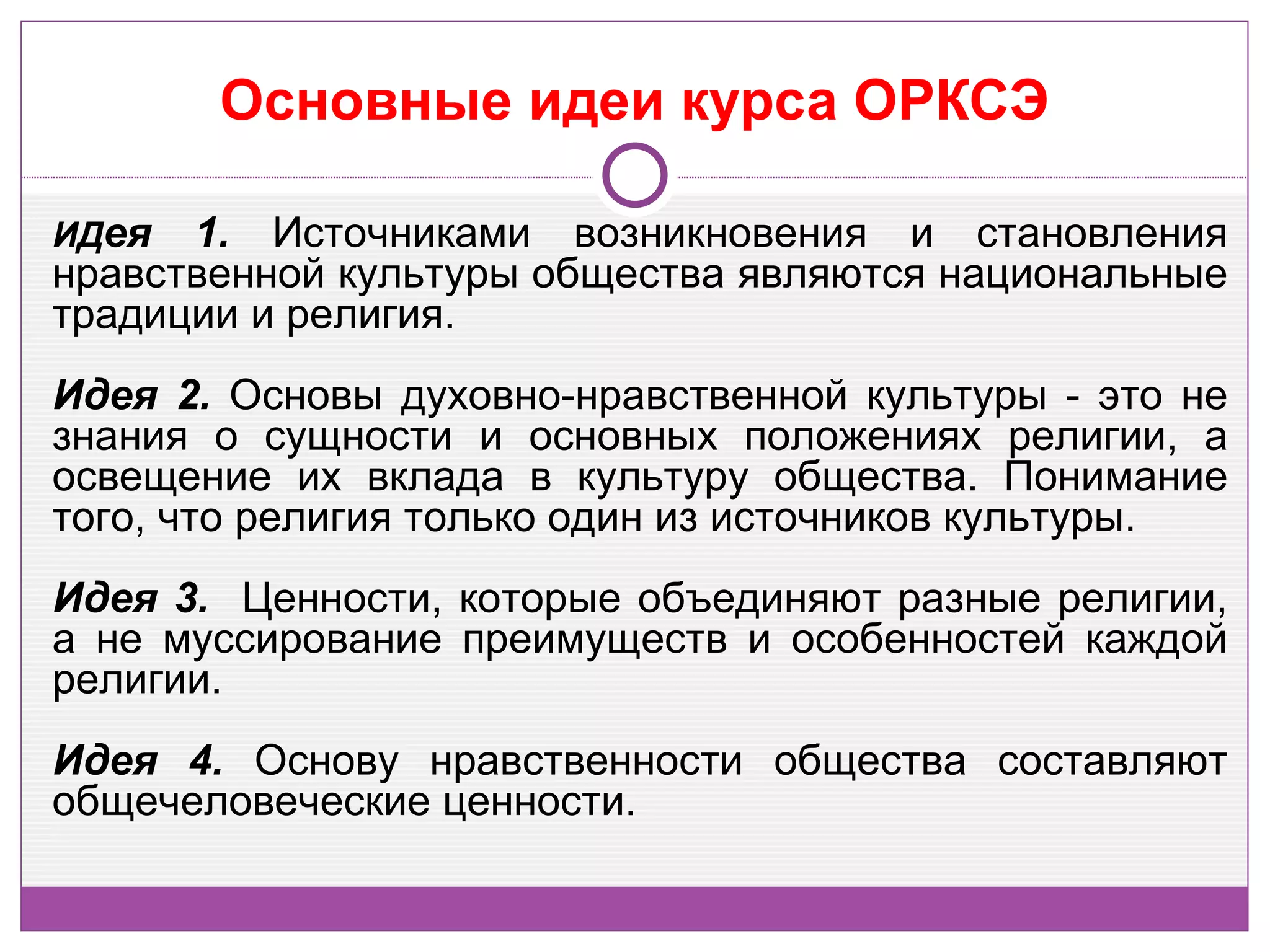 Основные идеи курса ОРКСЭ

Идея 1. Источниками возникновения и становления нравственной культуры общества являются национальные традиции и религия.

Идея 2. Основы духовно-нравственной культуры - это не знания о сущности и основных положениях религии, а освещение их вклада в культуру общества. Понимание того, что религия только один из источников культуры.

Идея 3. Ценности, которые объединяют разные религии, а не муссирование преимуществ и особенностей каждой религии.

Идея 4. Основу нравственности общества составляют общечеловеческие ценности.